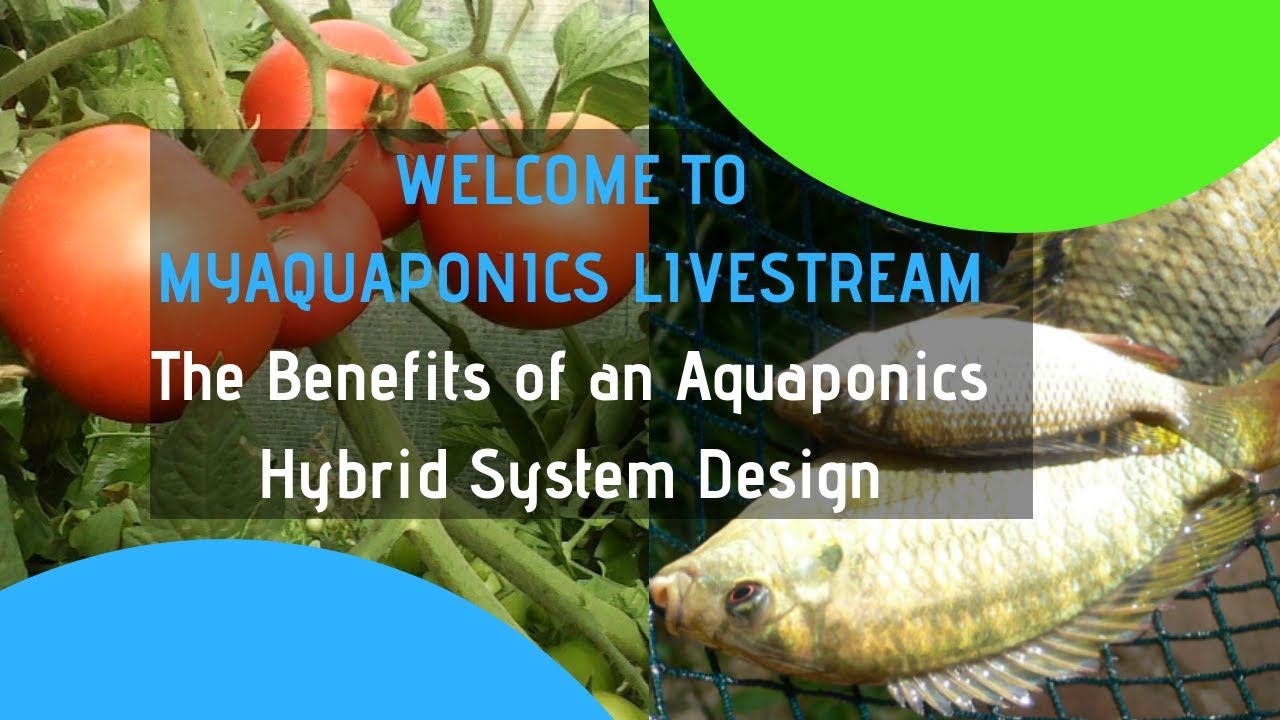 WELCOME TO
MYAQUAPONICS LIVESTREAM
The Benefits of an Aquaponics Hybrid System Design